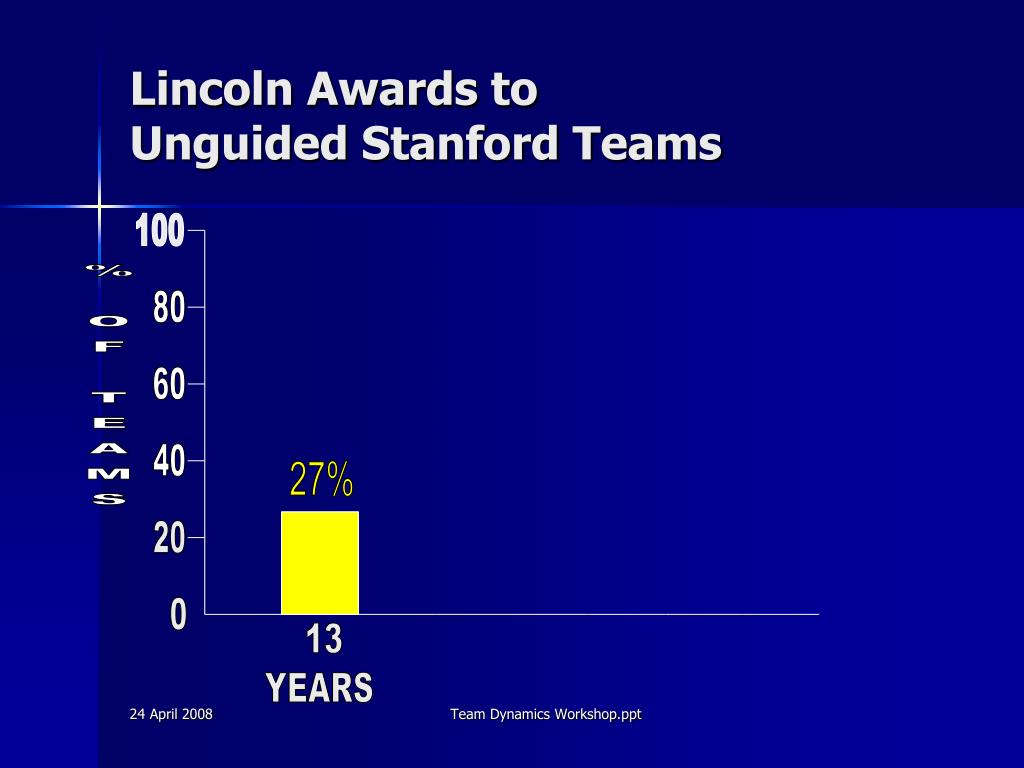 Lincoln Awards to
Unguided Stanford Teams

% OF TEAMS

100
80
60
40
20
0

27%

13
YEARS

24 April 2008

Team Dynamics Workshop.ppt